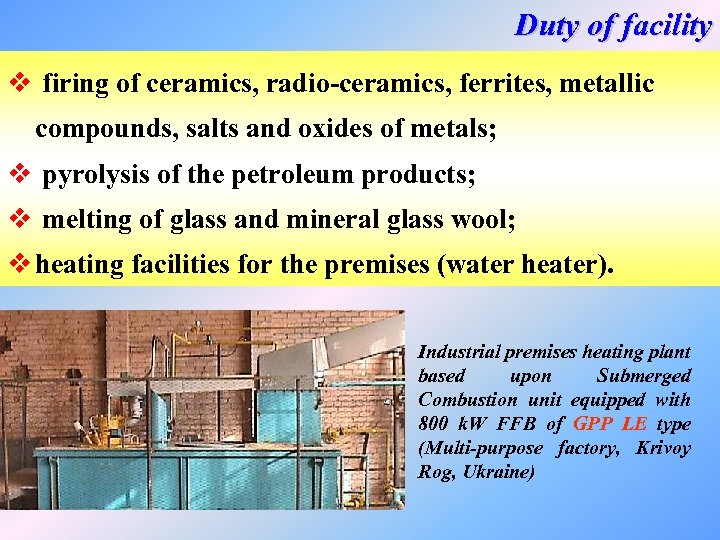 Duty of facility

❖ firing of ceramics, radio-ceramics, ferrites, metallic compounds, salts and oxides of metals;

❖ pyrolysis of the petroleum products;

❖ melting of glass and mineral glass wool;

❖ heating facilities for the premises (water heater).

Industrial premises heating plant based upon Submerged Combustion unit equipped with 800 kW FFB of GPP LE type (Multi-purpose factory, Krivoy Rog, Ukraine)